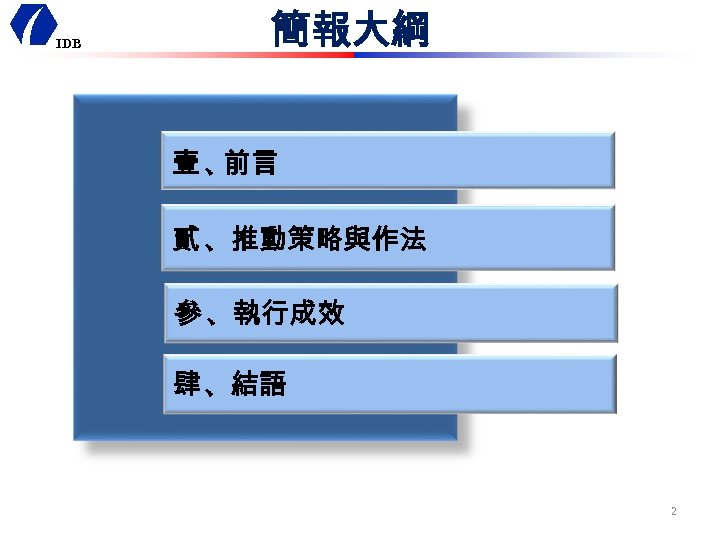 IDB

簡報大綱

壹、前言

貳、推動策略與作法

參、執行成效

肆、結語

2